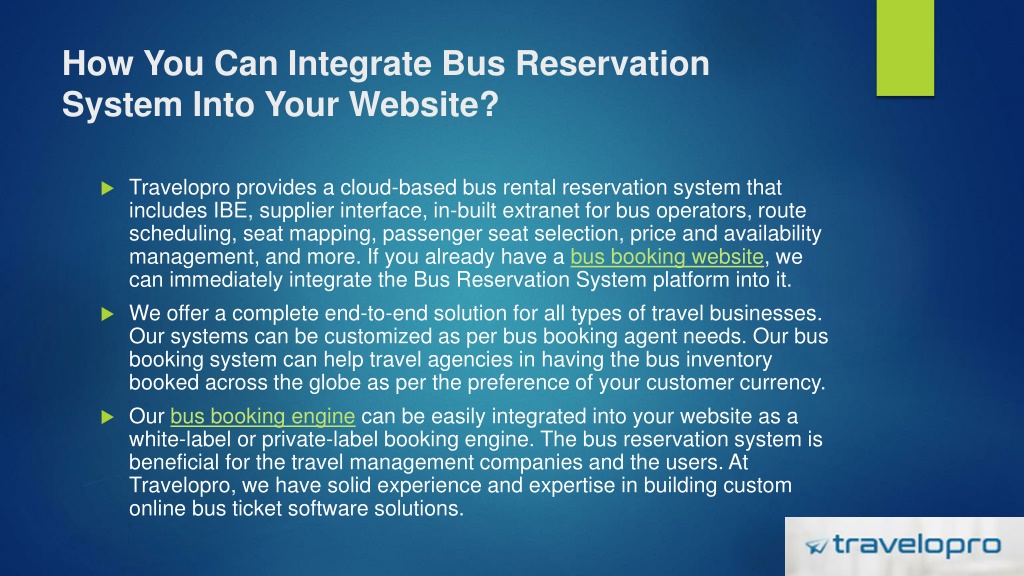 How You Can Integrate Bus Reservation System Into Your Website?

Travelopro provides a cloud-based bus rental reservation system that includes IBE, supplier interface, in-built extranet for bus operators, route scheduling, seat mapping, passenger seat selection, price and availability management, and more. If you already have a bus booking website, we can immediately integrate the Bus Reservation System platform into it.

We offer a complete end-to-end solution for all types of travel businesses. Our systems can be customized as per bus booking agent needs. Our bus booking system can help travel agencies in having the bus inventory booked across the globe as per the preference of your customer currency.

Our bus booking engine can be easily integrated into your website as a white-label or private-label booking engine. The bus reservation system is beneficial for the travel management companies and the users. At Travelopro, we have solid experience and expertise in building custom online bus ticket software solutions.

travelopro